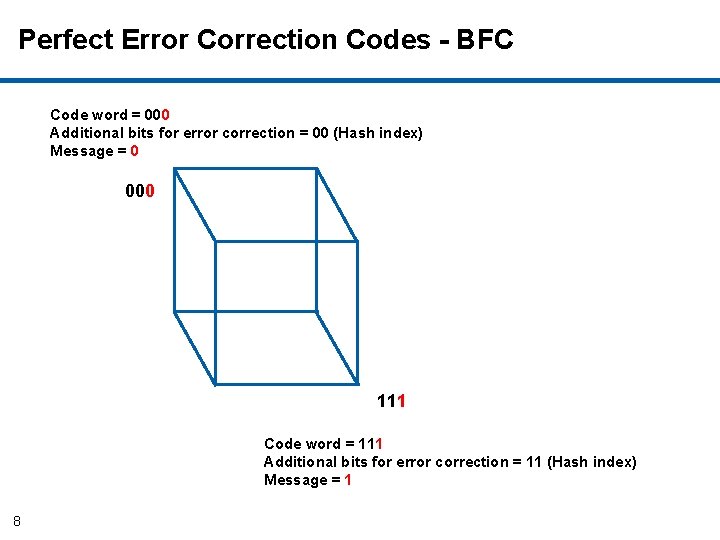 Perfect Error Correction Codes - BFC

Code word = 000
Additional bits for error correction = 00 (Hash index)
Message = 0

000

111

Code word = 111
Additional bits for error correction = 11 (Hash index)
Message = 1

8